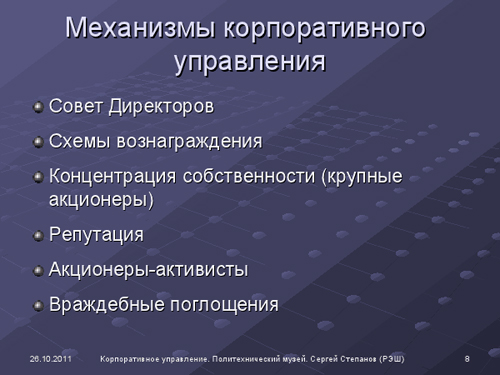 Механизмы корпоративного управления

Совет Директоров

Схемы вознаграждения

Концентрация собственности (крупные акционеры)

Репутация

Акционеры-активисты

Враждебные поглощения

26.10.2011 Корпоративное управление. Политехнический музей. Сергей Степанов (РЭШ) 8